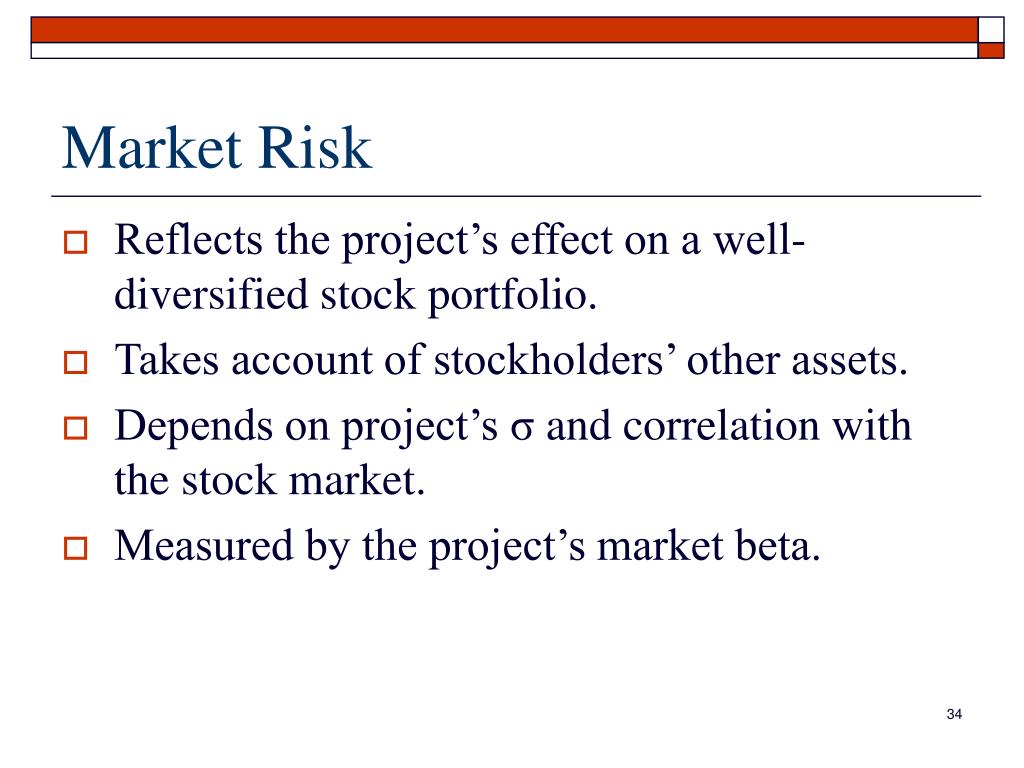 Market Risk

Reflects the project’s effect on a well-diversified stock portfolio.

Takes account of stockholders’ other assets.

Depends on project’s σ and correlation with the stock market.

Measured by the project’s market beta.

34